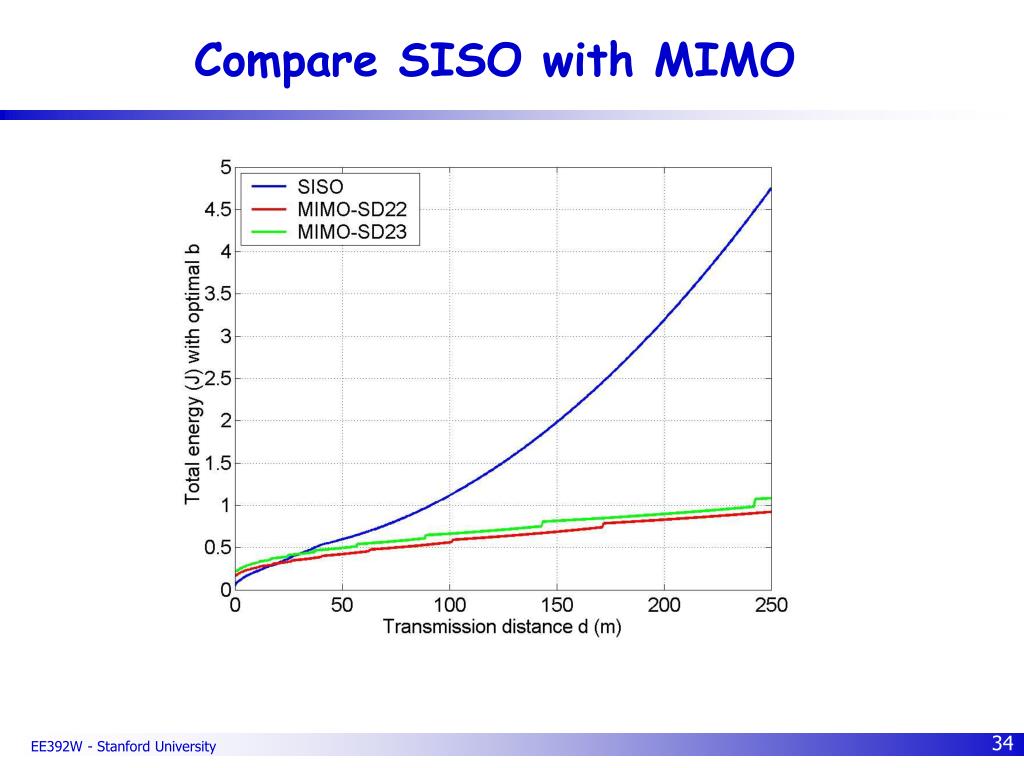 Compare SISO with MIMO

SISO
MIMO-SD22
MIMO-SD23

Total energy (J) with optimal b

5
4.5
4
3.5
3
2.5
2
1.5
1
0.5
0

0
50
100
150
200
250

Transmission distance d (m)

EE392W - Stanford University

34